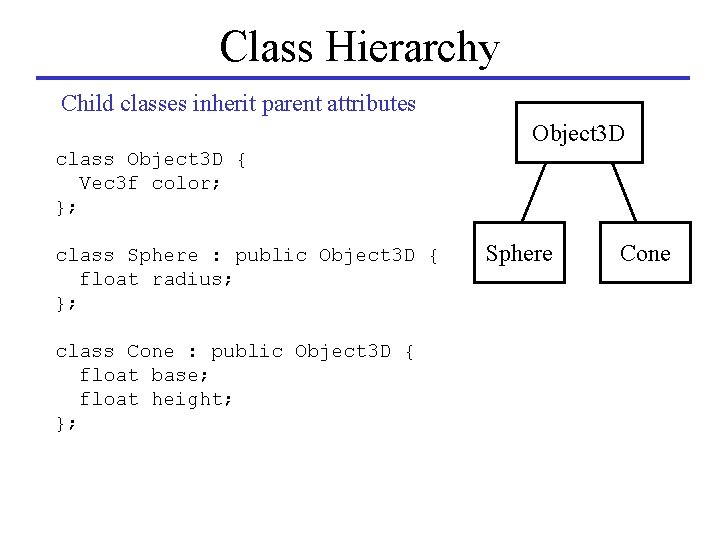 Class Hierarchy

Child classes inherit parent attributes

class Object3D {
  Vec3f color;
};

class Sphere : public Object3D {
  float radius;
};

class Cone : public Object3D {
  float base;
  float height;
};

Object3D

Sphere

Cone